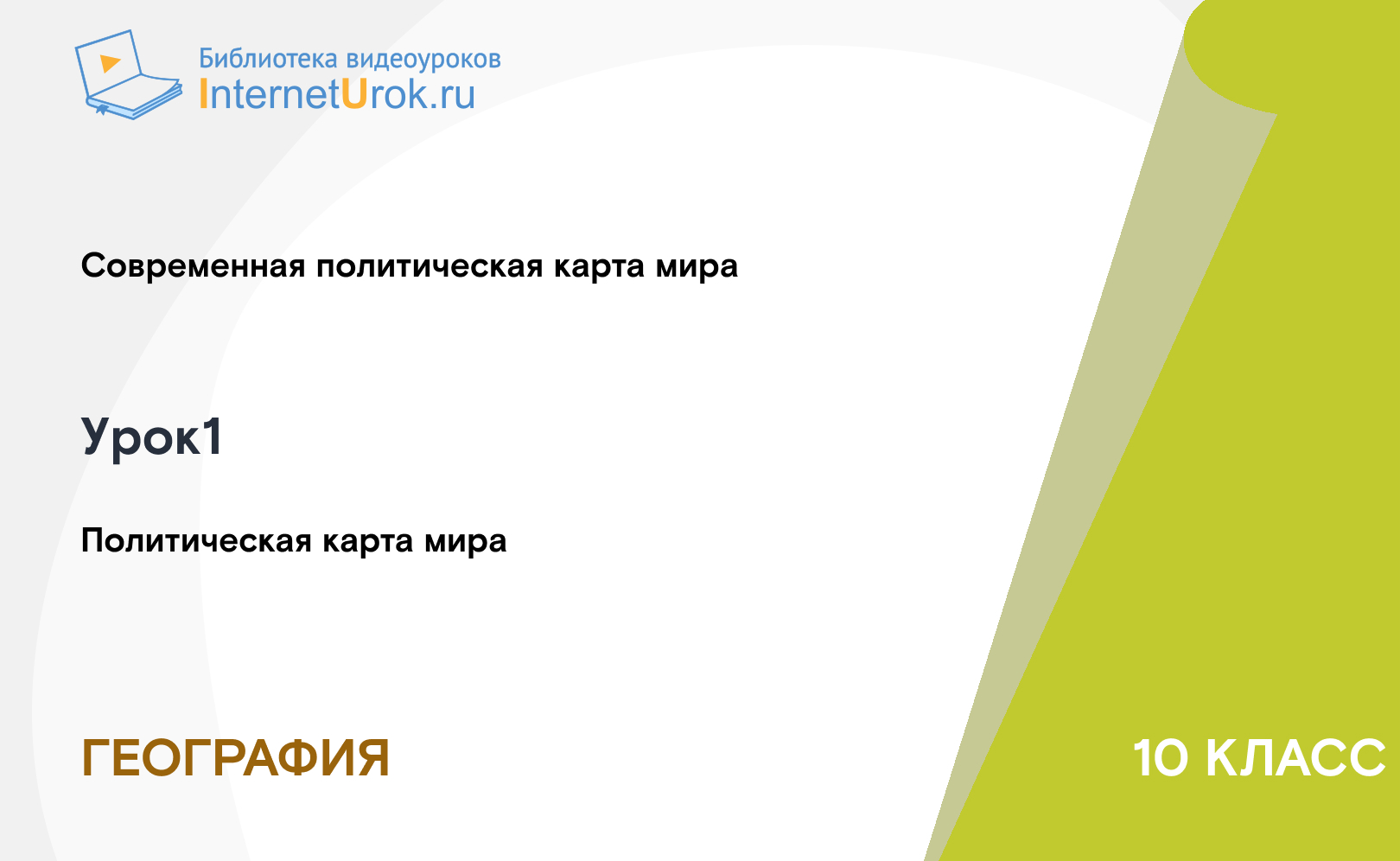 Библиотека видеоуроков
InternetUrok.ru

Современная политическая карта мира

Урок1

Политическая карта мира

ГЕОГРАФИЯ

10 КЛАСС